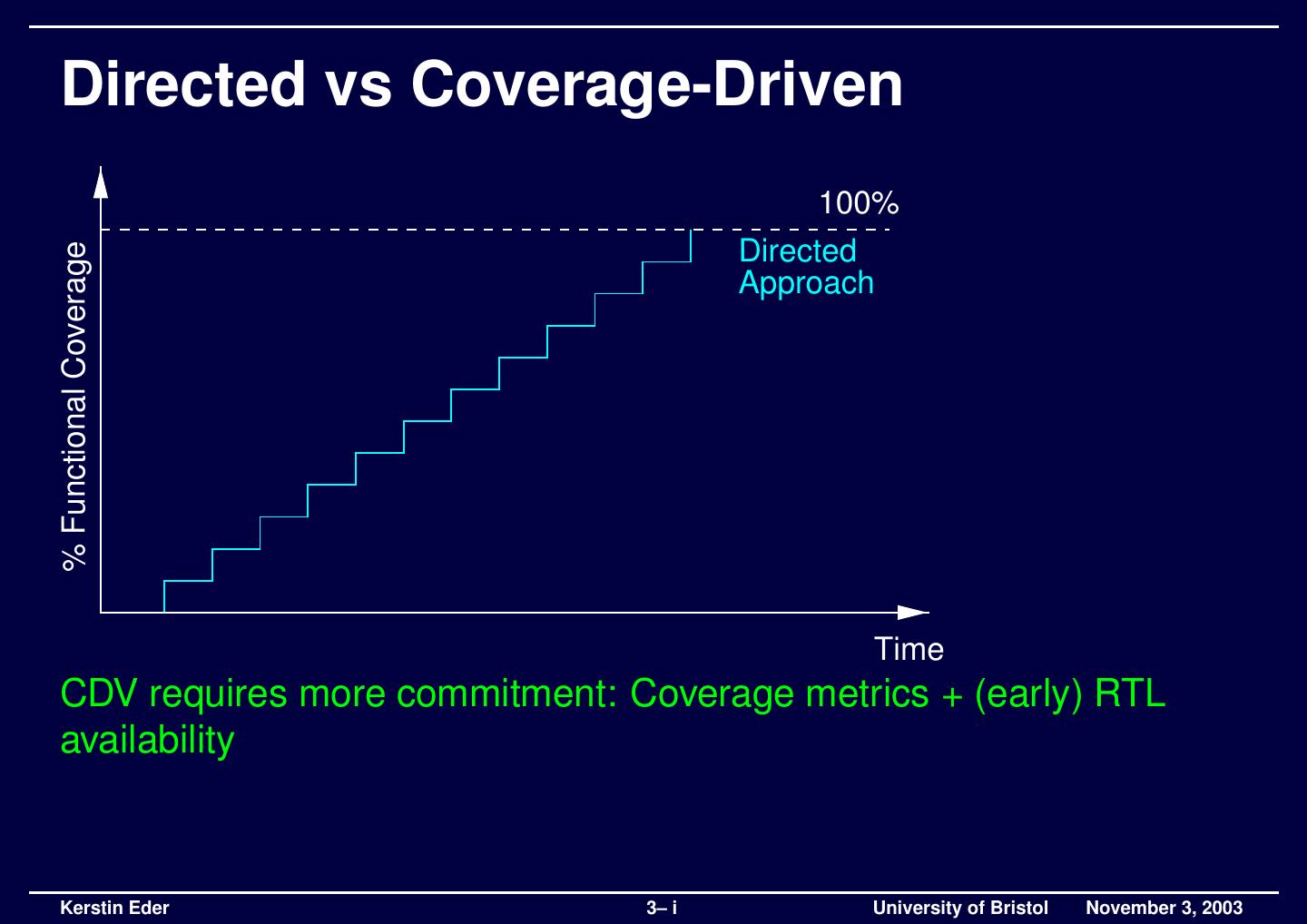 Directed vs Coverage-Driven

% Functional Coverage

100%

Directed Approach

Time

CDV requires more commitment: Coverage metrics + (early) RTL availability

Kerstin Eder 3– i University of Bristol November 3, 2003